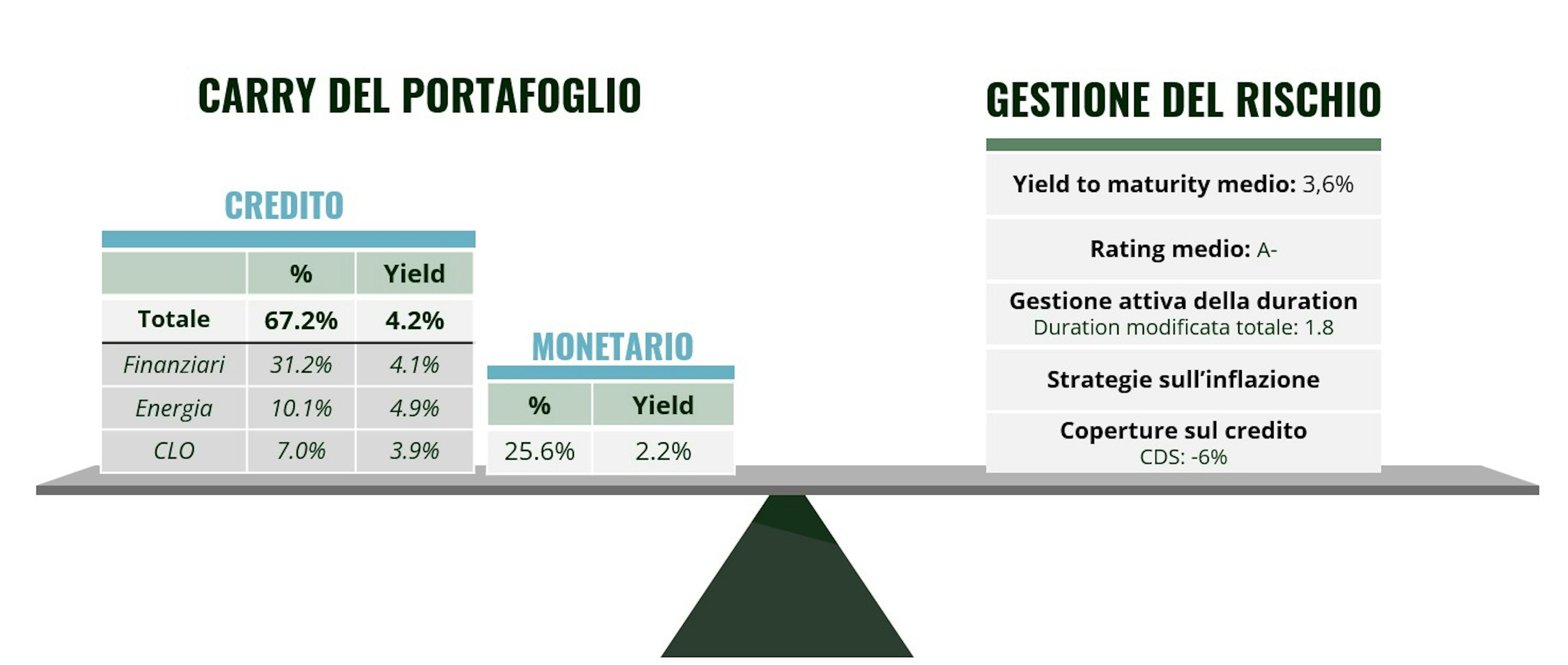 CARRY DEL PORTAFOGLIO

CREDITO

| | % | Yield |
|---|---|---|
| Totale | 67.2% | 4.2% |
| Finanziari | 31.2% | 4.1% |
| Energia | 10.1% | 4.9% |
| CLO | 7.0% | 3.9% |

MONETARIO

| % | Yield |
|---|---|
| 25.6% | 2.2% |

GESTIONE DEL RISCHIO

Yield to maturity medio: 3,6%

Rating medio: A-

Gestione attiva della duration
Duration modificata totale: 1.8

Strategie sull'inflazione

Coperture sul credito
CDS: -6%